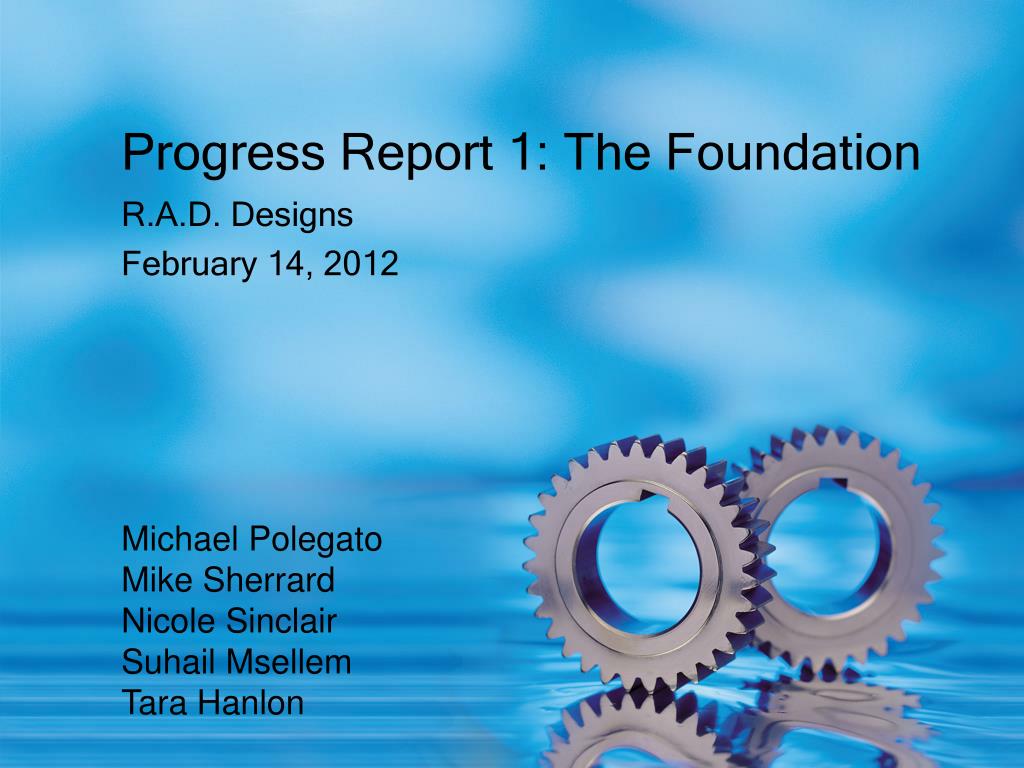 Progress Report 1: The Foundation

R.A.D. Designs

February 14, 2012

Michael Polegato
Mike Sherrard
Nicole Sinclair
Suhail Msellem
Tara Hanlon